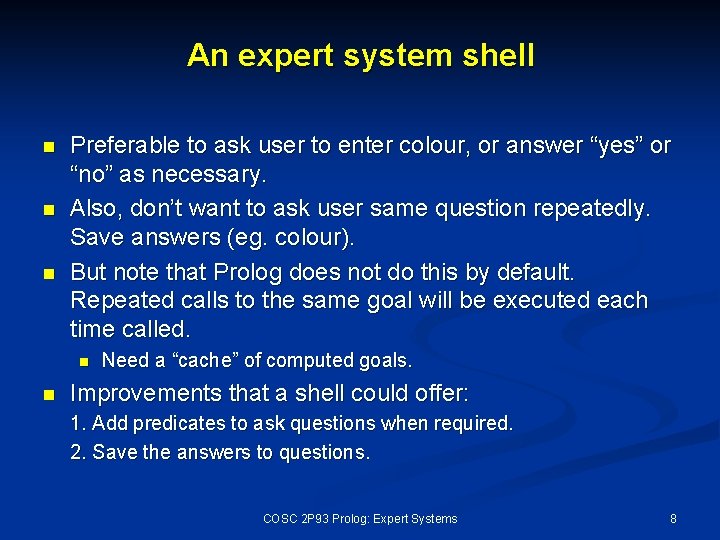 An expert system shell

- Preferable to ask user to enter colour, or answer “yes” or “no” as necessary.
- Also, don’t want to ask user same question repeatedly. Save answers (eg. colour).
- But note that Prolog does not do this by default. Repeated calls to the same goal will be executed each time called.
  - Need a “cache” of computed goals.
- Improvements that a shell could offer:

1. Add predicates to ask questions when required.
2. Save the answers to questions.

COSC 2P93 Prolog: Expert Systems

8